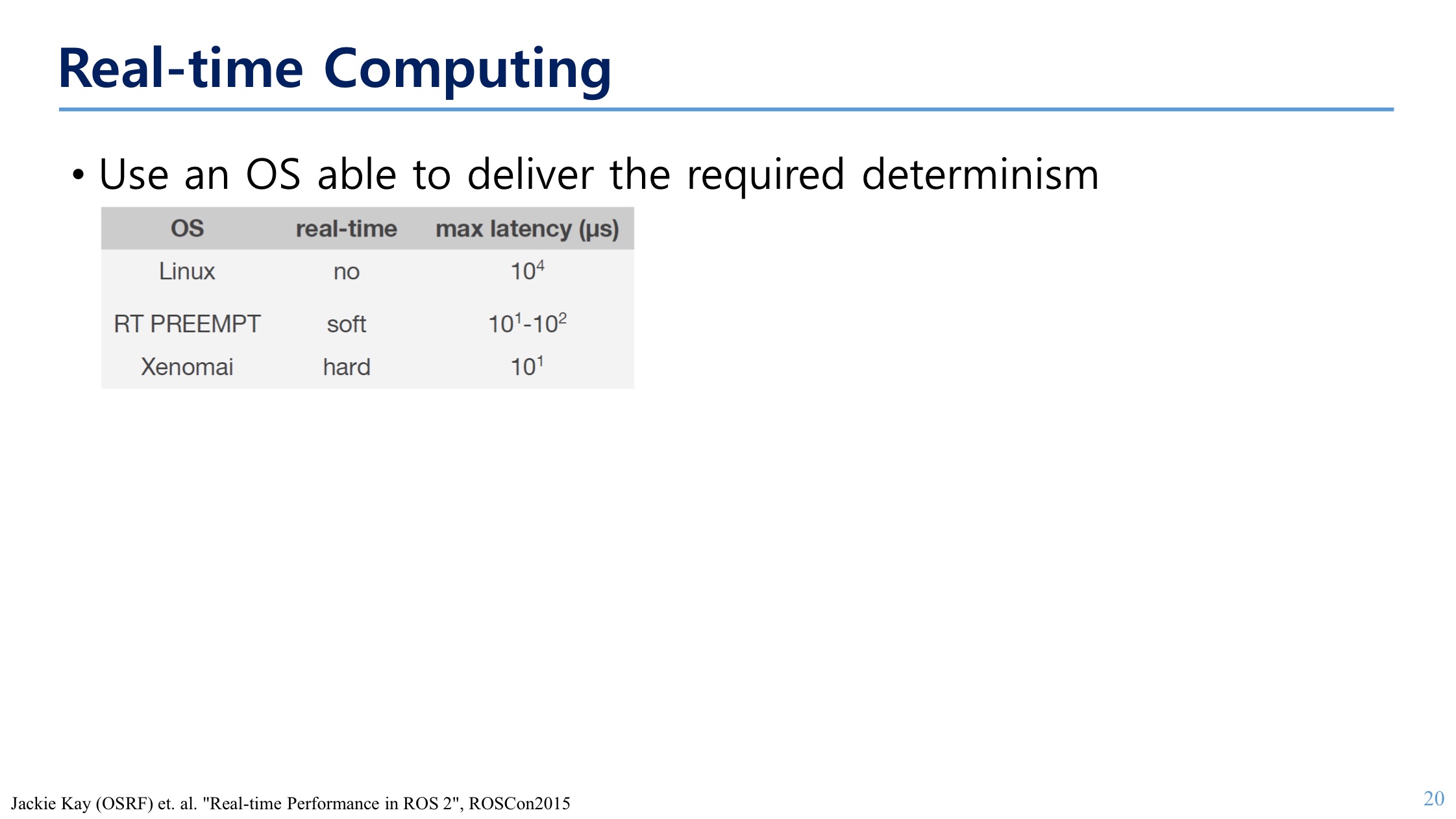 Real-time Computing

• Use an OS able to deliver the required determinism

| OS | real-time | max latency (μs) |
|---|---|---|
| Linux | no | $10^4$ |
| RT PREEMPT | soft | $10^1$-$10^2$ |
| Xenomai | hard | $10^1$ |

Jackie Kay (OSRF) et. al. "Real-time Performance in ROS 2", ROSCon2015

20